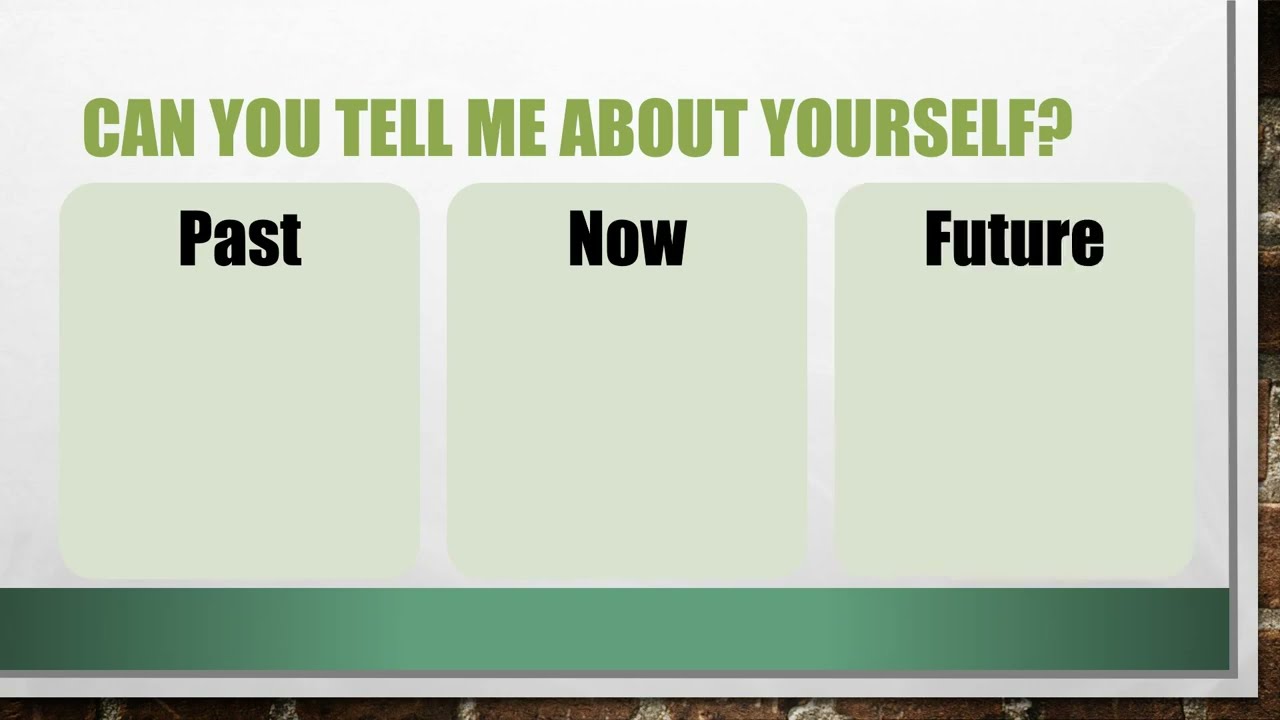 CAN YOU TELL ME ABOUT YOURSELF?

Past

Now

Future